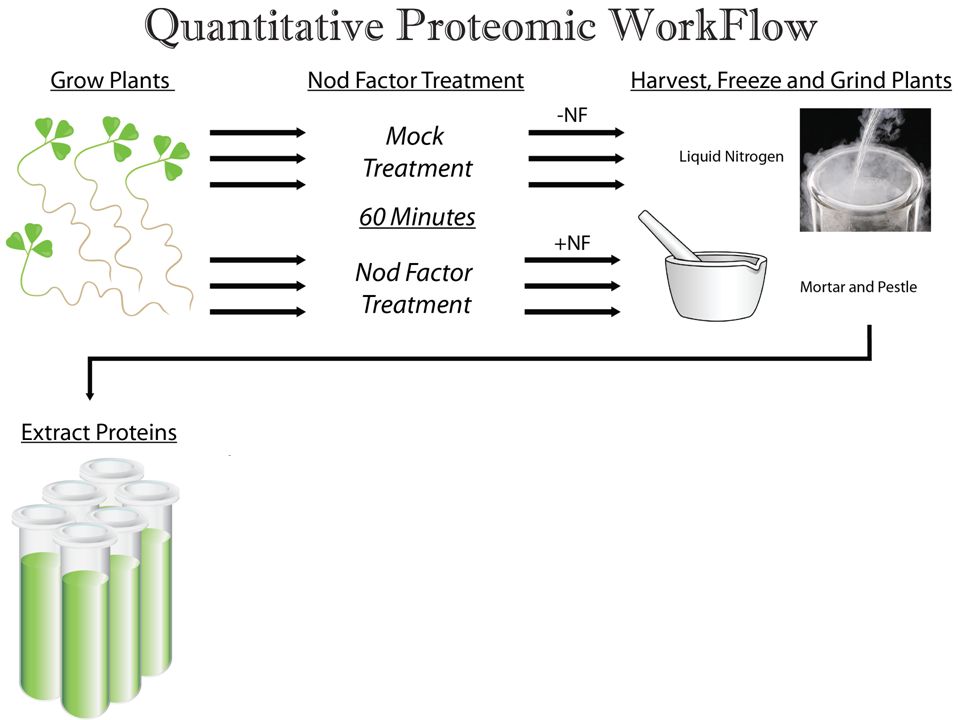 Quantitative Proteomic WorkFlow

Grow Plants

Nod Factor Treatment

Harvest, Freeze and Grind Plants

Mock Treatment

-NF

Liquid Nitrogen

60 Minutes

Nod Factor Treatment

+NF

Mortar and Pestle

Extract Proteins